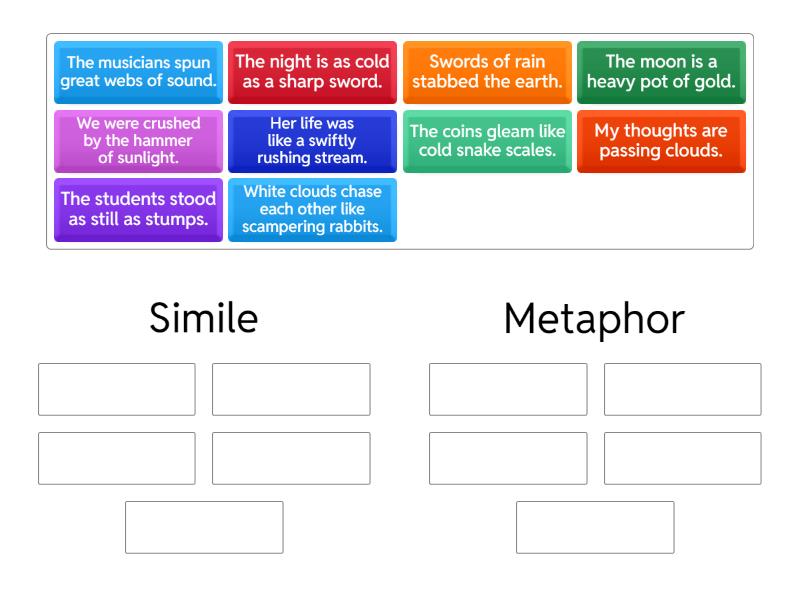 The musicians spun great webs of sound.

The night is as cold as a sharp sword.

Swords of rain stabbed the earth.

The moon is a heavy pot of gold.

We were crushed by the hammer of sunlight.

Her life was like a swiftly rushing stream.

The coins gleam like cold snake scales.

My thoughts are passing clouds.

The students stood as still as stumps.

White clouds chase each other like scampering rabbits.

Simile

Metaphor